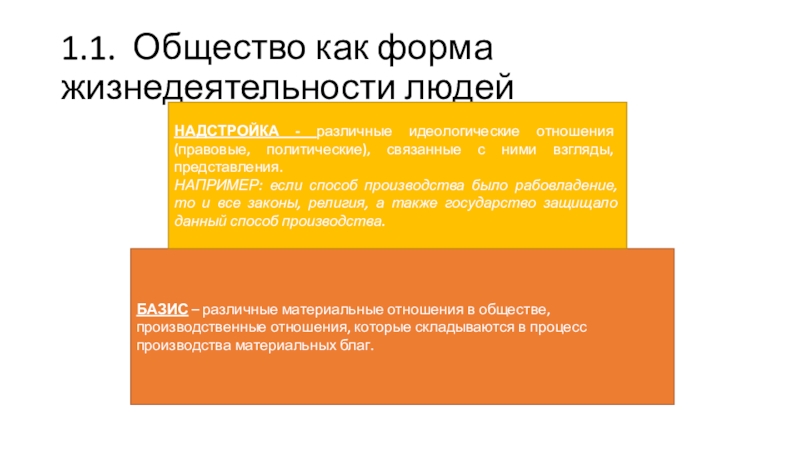 1.1. Общество как форма жизнедеятельности людей

НАДСТРОЙКА - различные идеологические отношения (правовые, политические), связанные с ними взгляды, представления.
НАПРИМЕР: если способ производства было рабовладение, то и все законы, религия, а также государство защищало данный способ производства.

БАЗИС – различные материальные отношения в обществе, производственные отношения, которые складываются в процесс производства материальных благ.